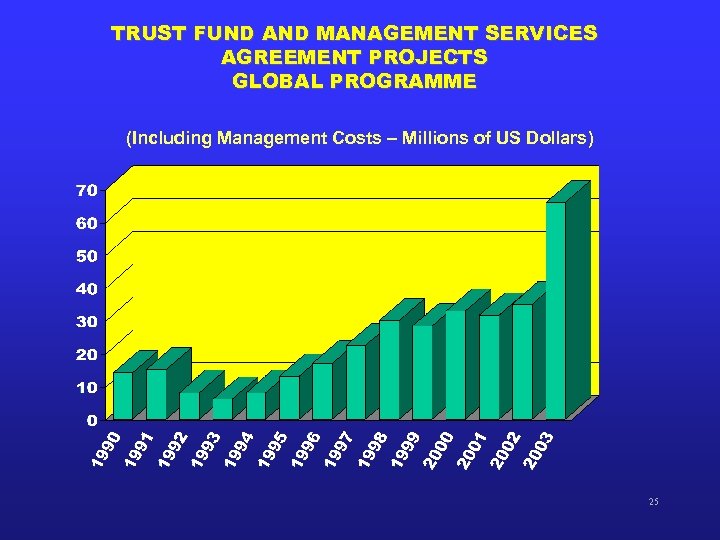 TRUST FUND AND MANAGEMENT SERVICES AGREEMENT PROJECTS GLOBAL PROGRAMME

(Including Management Costs – Millions of US Dollars)

70
60
50
40
30
20
10
0

1990
1991
1992
1993
1994
1995
1996
1997
1998
1999
2000
2001
2002
2003

25